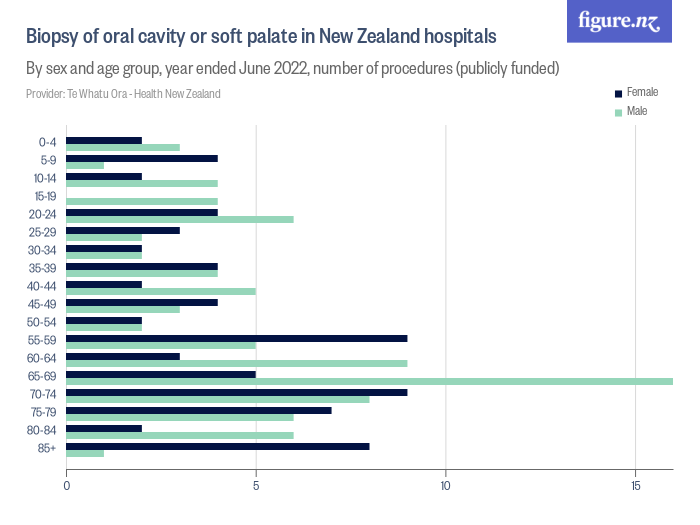 figure.nz

Biopsy of oral cavity or soft palate in New Zealand hospitals

By sex and age group, year ended June 2022, number of procedures (publicly funded)

Provider: Te Whatu Ora - Health New Zealand

Female
Male

0-4
5-9
10-14
15-19
20-24
25-29
30-34
35-39
40-44
45-49
50-54
55-59
60-64
65-69
70-74
75-79
80-84
85+

0
5
10
15